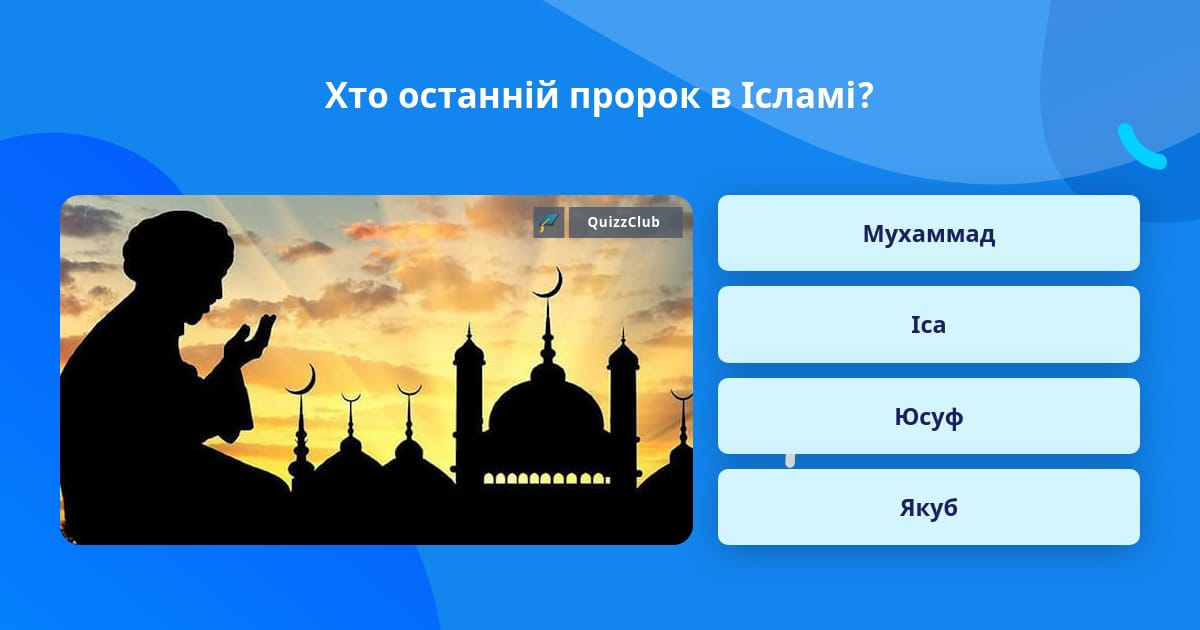 Хто останній пророк в Ісламі?

QuizzClub

Мухаммад

Іса

Юсуф

Якуб